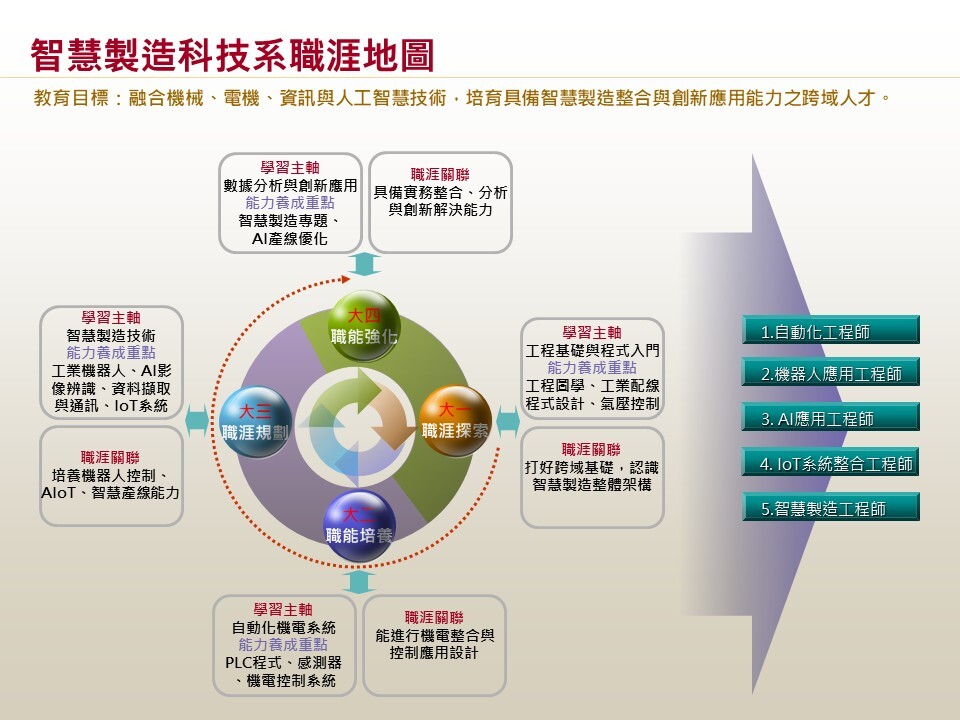 智慧製造科技系職涯地圖

教育目標：融合機械、電機、資訊與人工智慧技術，培育具備智慧製造整合與創新應用能力之跨域人才。

學習主軸
數據分析與創新應用
能力養成重點
智慧製造專題、AI產線優化

職涯關聯
具備實務整合、分析與創新解決能力

學習主軸
智慧製造技術
能力養成重點
工業機器人、AI影像辨識、資料擷取與通訊、IoT系統

職涯關聯
培養機器人控制、AIoT、智慧產線能力

大四
職能強化

大三
職涯規劃

大一
職涯探索

大二
職能培養

學習主軸
工程基礎與程式入門
能力養成重點
工程圖學、工業配線程式設計、氣壓控制

職涯關聯
打好跨域基礎，認識智慧製造整體架構

學習主軸
自動化機電系統
能力養成重點
PLC程式、感測器、機電控制系統

職涯關聯
能進行機電整合與控制應用設計

1.自動化工程師
2.機器人應用工程師
3. AI應用工程師
4. IoT系統整合工程師
5.智慧製造工程師